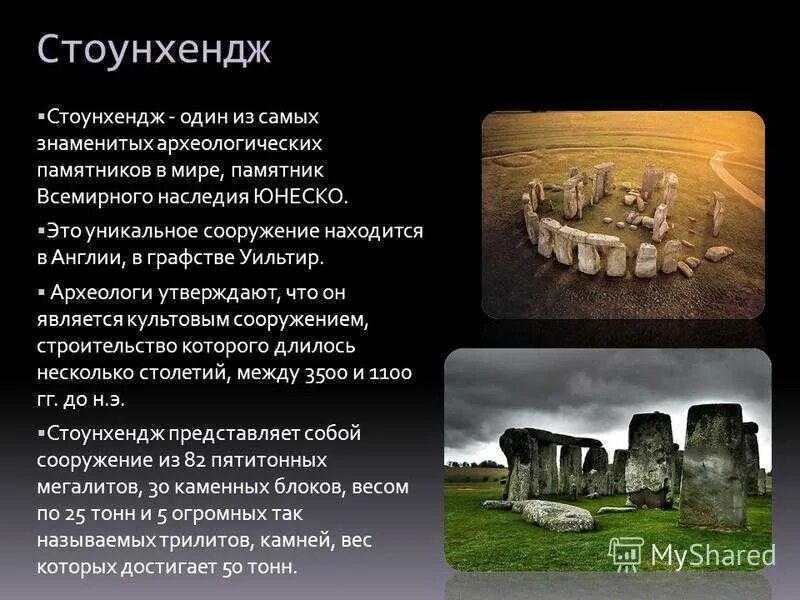 Стоунхендж

▪Стоунхендж - один из самых знаменитых археологических памятников в мире, памятник Всемирного наследия ЮНЕСКО.

▪Это уникальное сооружение находится в Англии, в графстве Уильтир.

▪ Археологи утверждают, что он является культовым сооружением, строительство которого длилось несколько столетий, между 3500 и 1100 гг. до н.э.

▪Стоунхендж представляет собой сооружение из 82 пятитонных мегалитов, 30 каменных блоков, весом по 25 тонн и 5 огромных так называемых трилитов, камней, вес которых достигает 50 тонн.

MyShared